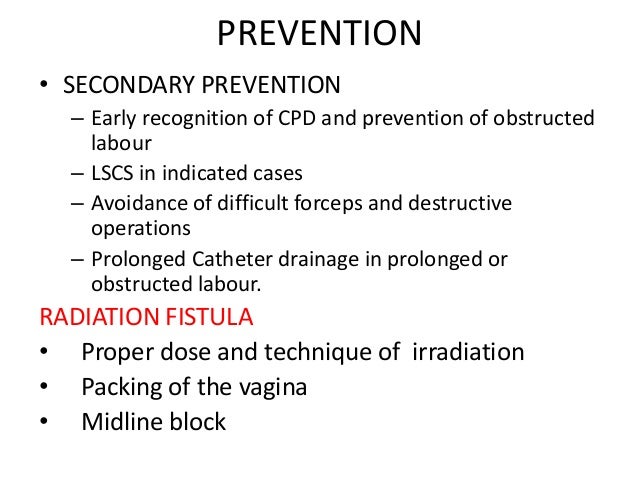 PREVENTION

• SECONDARY PREVENTION
– Early recognition of CPD and prevention of obstructed labour
– LSCS in indicated cases
– Avoidance of difficult forceps and destructive operations
– Prolonged Catheter drainage in prolonged or obstructed labour.

RADIATION FISTULA
• Proper dose and technique of irradiation
• Packing of the vagina
• Midline block